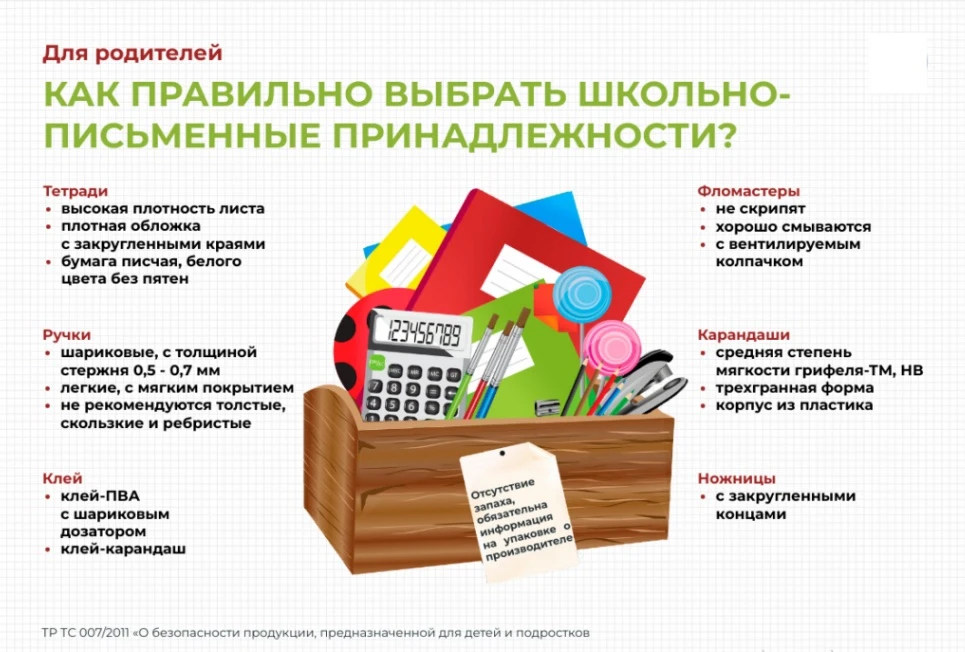 Для родителей

КАК ПРАВИЛЬНО ВЫБРАТЬ ШКОЛЬНО-ПИСЬМЕННЫЕ ПРИНАДЛЕЖНОСТИ?

Тетради
• высокая плотность листа
• плотная обложка с закругленными краями
• бумага писчая, белого цвета без пятен

Ручки
• шариковые, с толщиной стержня 0,5 - 0,7 мм
• легкие, с мягким покрытием
• не рекомендуются толстые, скользкие и ребристые

Клей
• клей-ПВА с шариковым дозатором
• клей-карандаш

123456789

Отсутствие запаха, обязательна информация на упаковке о производителе

Фломастеры
• не скрипят
• хорошо смываются
• с вентилируемым колпачком

Карандаши
• средняя степень мягкости грифеля-ТМ, НВ
• трехгранная форма
• корпус из пластика

Ножницы
• с закругленными концами

ТР ТС 007/2011 «О безопасности продукции, предназначенной для детей и подростков